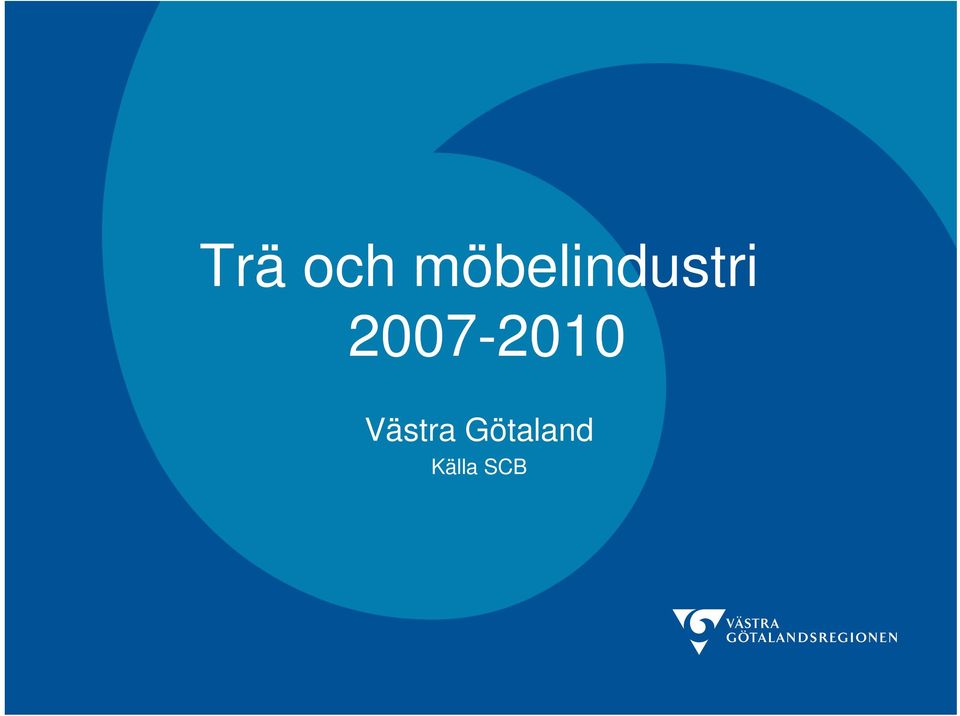 Trä och möbelindustri 2007-2010

Västra Götaland
Källa SCB

VÄSTRA
GÖTALANDSREGIONEN